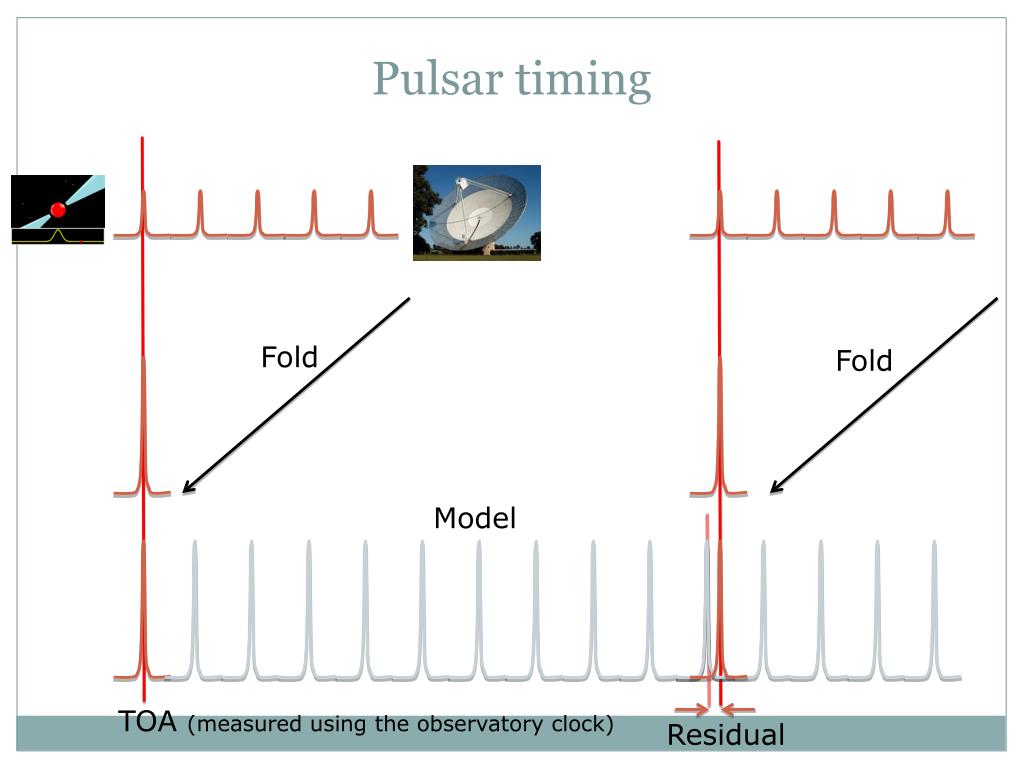 Pulsar timing

Fold

Fold

Model

TOA (measured using the observatory clock)

Residual